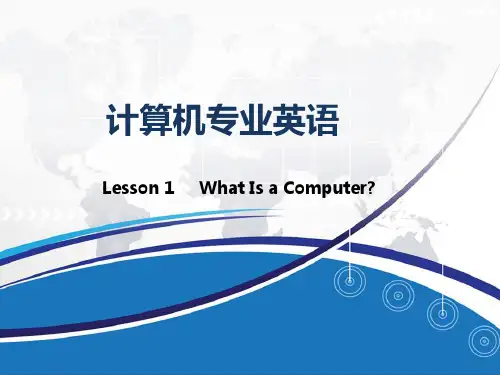 计算机专业英语

Lesson 1 What Is a Computer?